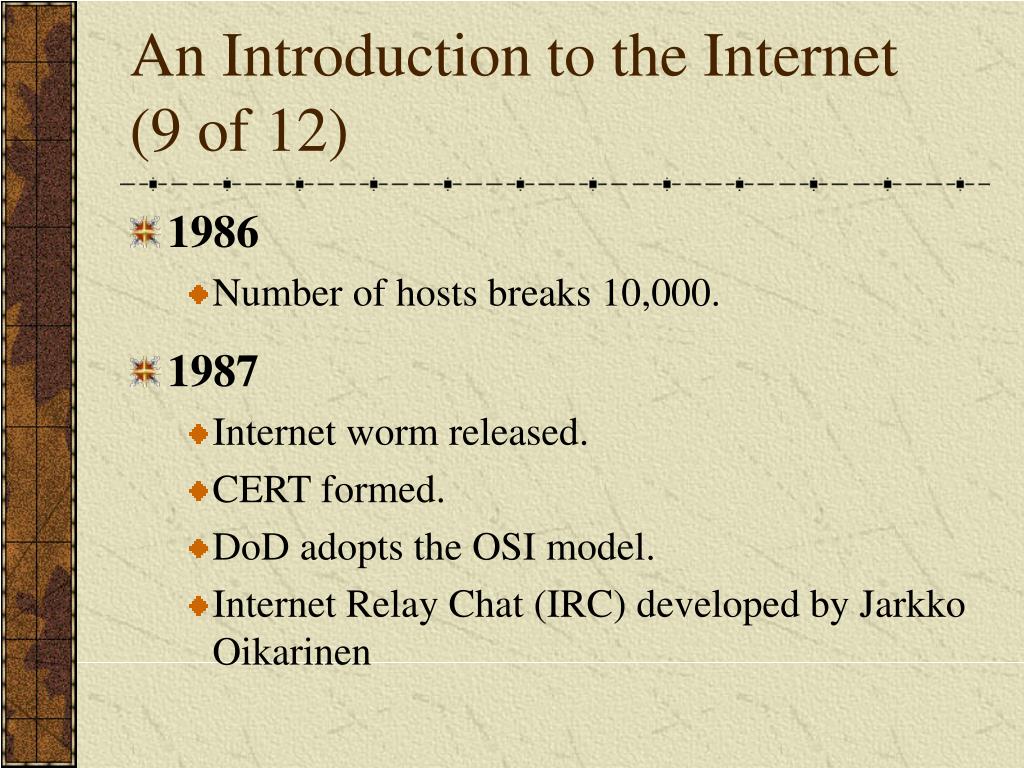 An Introduction to the Internet (9 of 12)

1986

Number of hosts breaks 10,000.

1987

Internet worm released.

CERT formed.

DoD adopts the OSI model.

Internet Relay Chat (IRC) developed by Jarkko Oikarinen